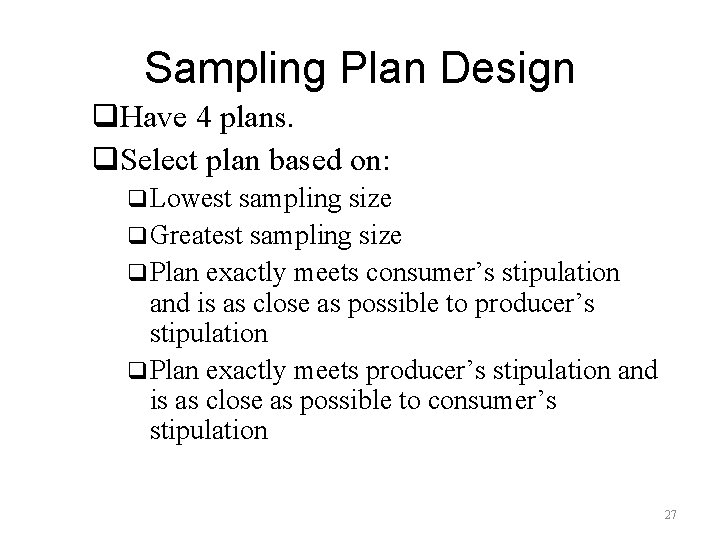 Sampling Plan Design

❑Have 4 plans.

❑Select plan based on:

❑Lowest sampling size

❑Greatest sampling size

❑Plan exactly meets consumer’s stipulation and is as close as possible to producer’s stipulation

❑Plan exactly meets producer’s stipulation and is as close as possible to consumer’s stipulation

27